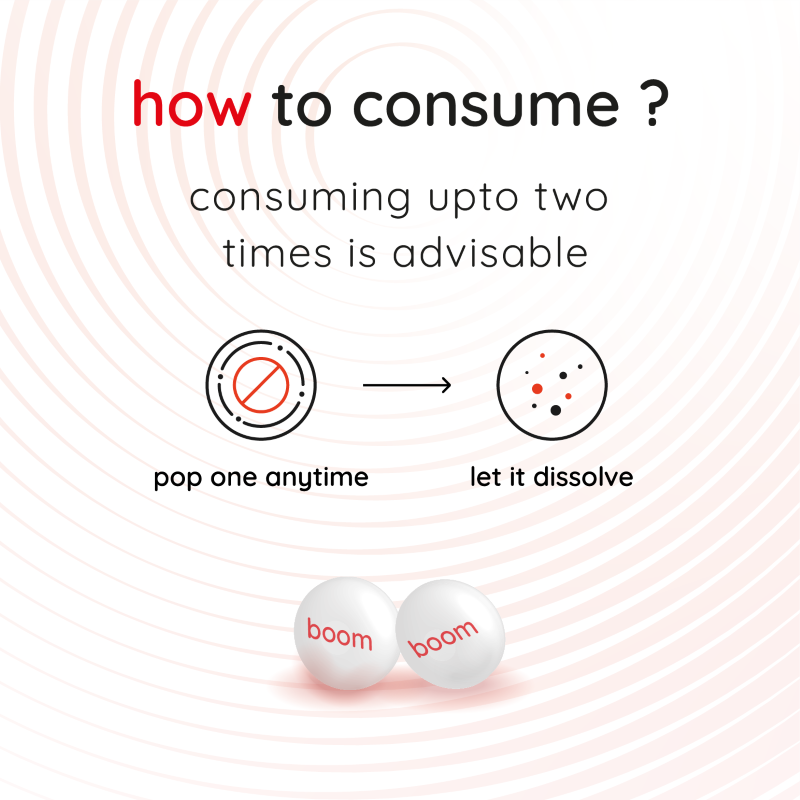 how to consume ?

consuming upto two times is advisable

pop one anytime

let it dissolve

boom

boom